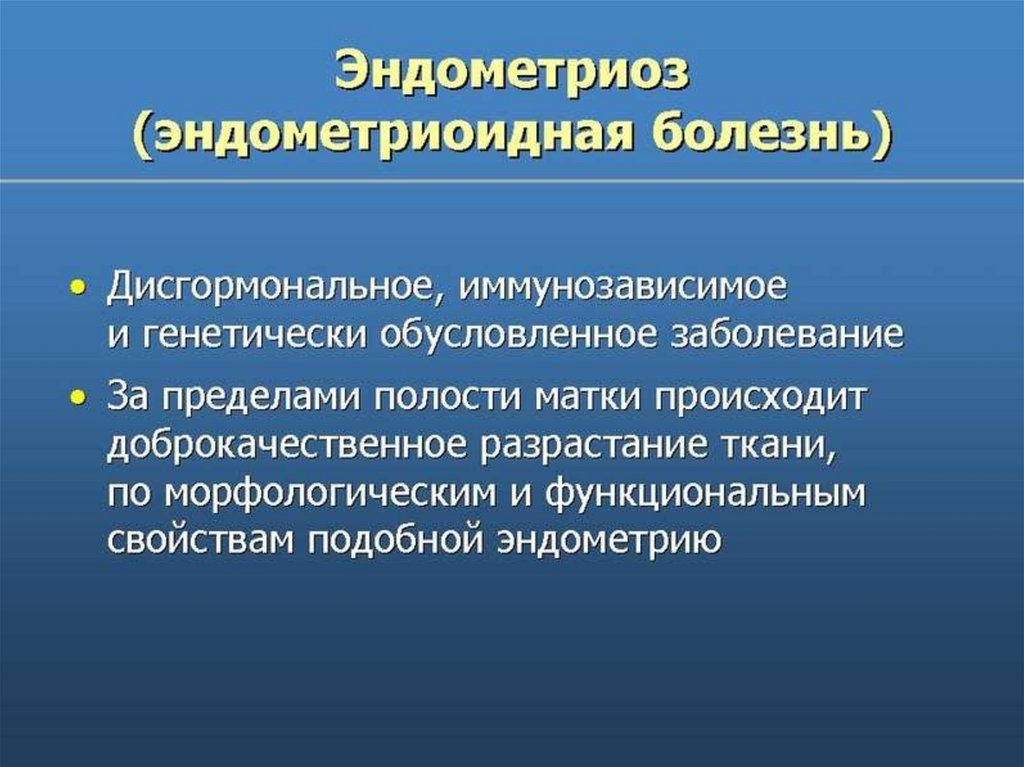 Эндометриоз (эндометриоидная болезнь)

• Дисгормональное, иммунозависимое и генетически обусловленное заболевание

• За пределами полости матки происходит доброкачественное разрастание ткани, по морфологическим и функциональным свойствам подобной эндометрию